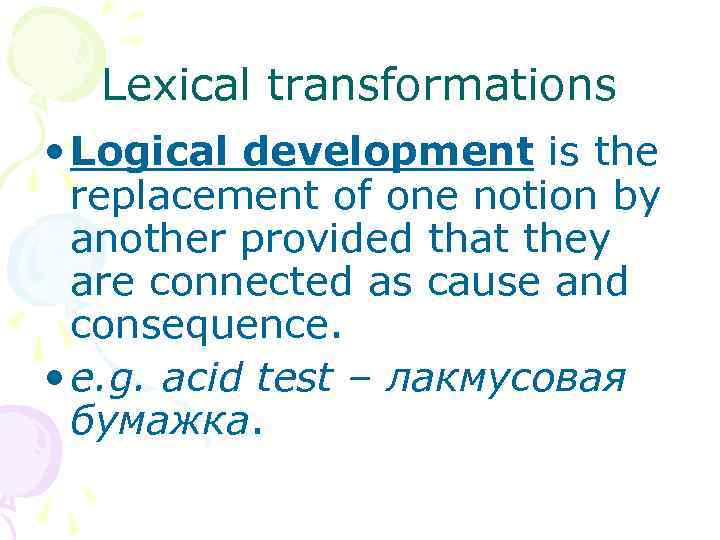 Lexical transformations

• Logical development is the replacement of one notion by another provided that they are connected as cause and consequence.

• e.g. acid test – лакмусовая бумажка.